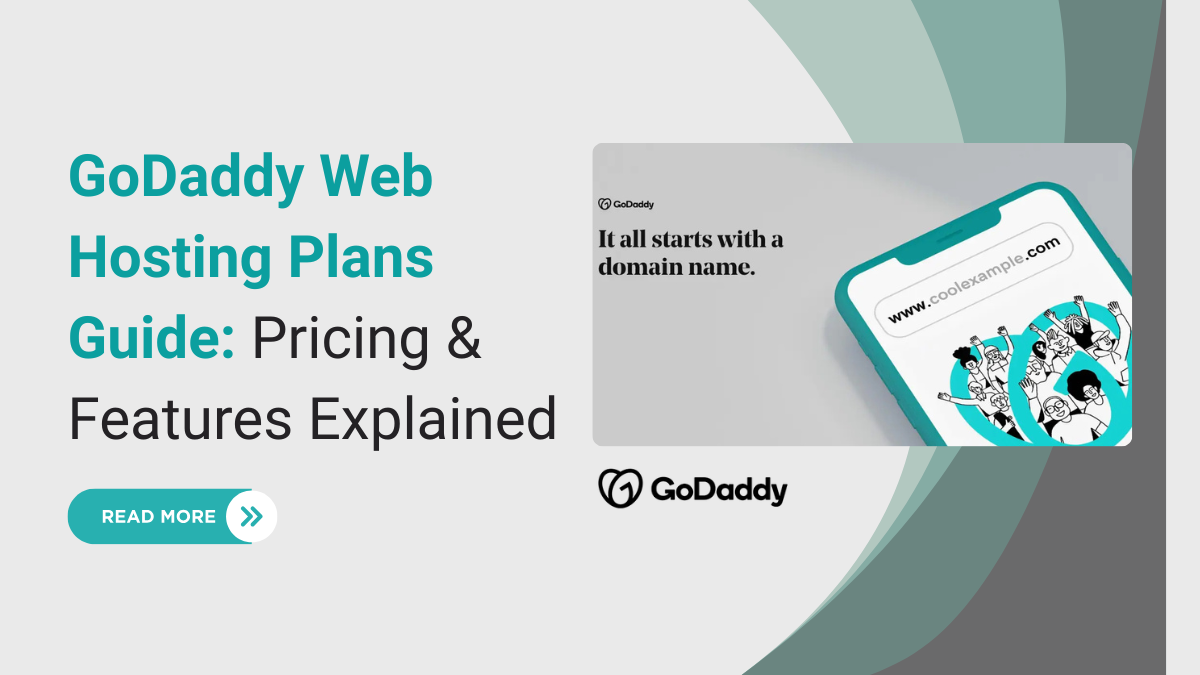 GoDaddy Web Hosting Plans Guide: Pricing & Features Explained

READ MORE

GoDaddy

It all starts with a domain name.

www.coolexample.com

GoDaddy